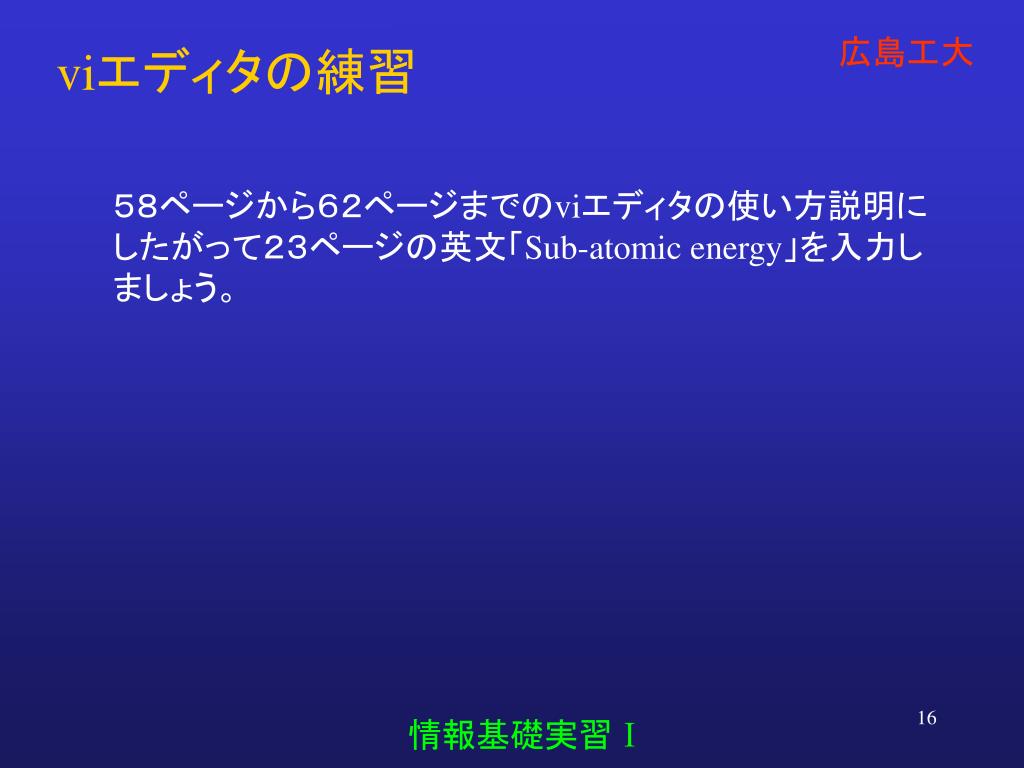 viエディタの練習

広島工大

５８ページから６２ページまでのviエディタの使い方説明にしたがって２３ページの英文「Sub-atomic energy」を入力しましょう。

情報基礎実習 I

16